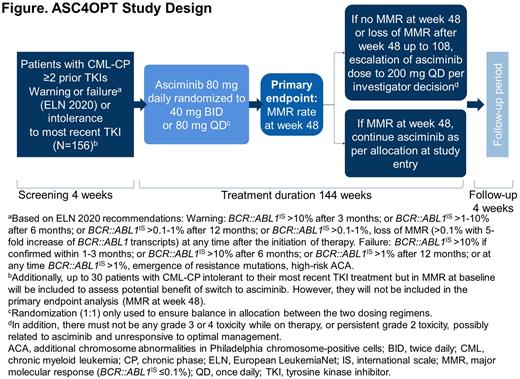 Figure. ASC4OPT Study Design

Patients with CML-CP ≥2 prior TKIs Warning or failure$^a$ (ELN 2020) or intolerance to most recent TKI (N=156)$^b$

Asciminib 80 mg daily randomized to 40 mg BID or 80 mg QD$^c$

Primary endpoint: MMR rate at week 48

If no MMR at week 48 or loss of MMR after week 48 up to 108, escalation of asciminib dose to 200 mg QD per investigator decision$^d$

If MMR at week 48, continue asciminib as per allocation at study entry

Follow-up period

Screening 4 weeks

Treatment duration 144 weeks

Follow-up 4 weeks

$^a$Based on ELN 2020 recommendations: Warning: BCR::ABL1$^{IS}$ >10% after 3 months; or BCR::ABL1$^{IS}$ >1-10% after 6 months; or BCR::ABL1$^{IS}$ >0.1-1% after 12 months; or BCR::ABL1$^{IS}$ >0.1-1%, loss of MMR (>0.1% with 5-fold increase of BCR::ABL1 transcripts) at any time after the initiation of therapy. Failure: BCR::ABL1$^{IS}$ >10% if confirmed within 1-3 months; or BCR::ABL1$^{IS}$ >10% after 6 months; or BCR::ABL1$^{IS}$ >1% after 12 months; or at any time BCR::ABL1$^{IS}$ >1%, emergence of resistance mutations, high-risk ACA.
$^b$Additionally, up to 30 patients with CML-CP intolerant to their most recent TKI treatment but in MMR at baseline will be included to assess potential benefit of switch to asciminib. However, they will not be included in the primary endpoint analysis (MMR at week 48).
$^c$Randomization (1:1) only used to ensure balance in allocation between the two dosing regimens.
$^d$In addition, there must not be any grade 3 or 4 toxicity while on therapy, or persistent grade 2 toxicity, possibly related to asciminib and unresponsive to optimal management.
ACA, additional chromosome abnormalities in Philadelphia chromosome-positive cells; BID, twice daily; CML, chronic myeloid leukemia; CP, chronic phase; ELN, European LeukemiaNet; IS, international scale; MMR, major molecular response (BCR::ABL1$^{IS}$ ≤0.1%); QD, once daily; TKI, tyrosine kinase inhibitor.